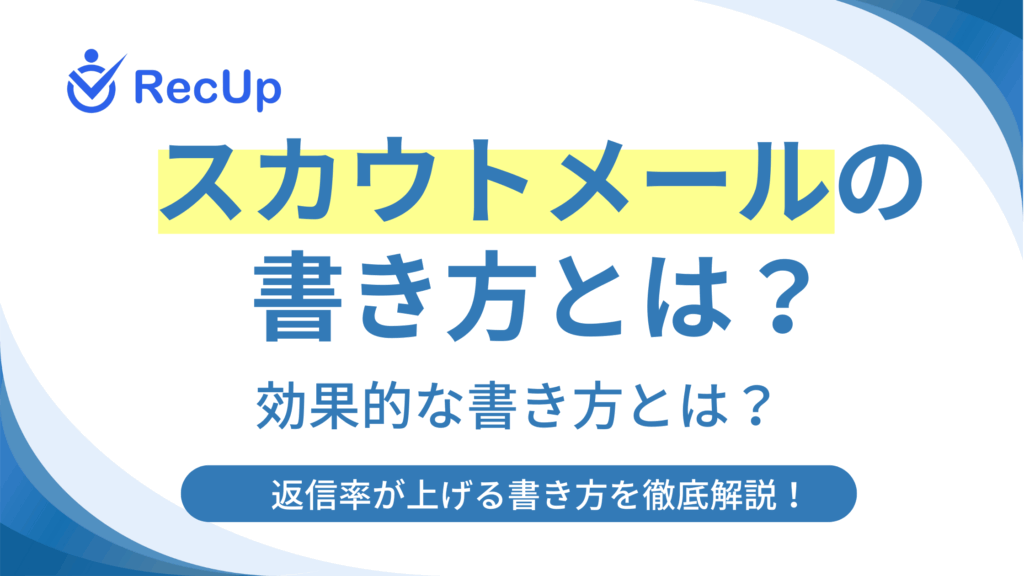 RecUp

スカウトメールの書き方とは？

効果的な書き方とは？

返信率が上げる書き方を徹底解説！